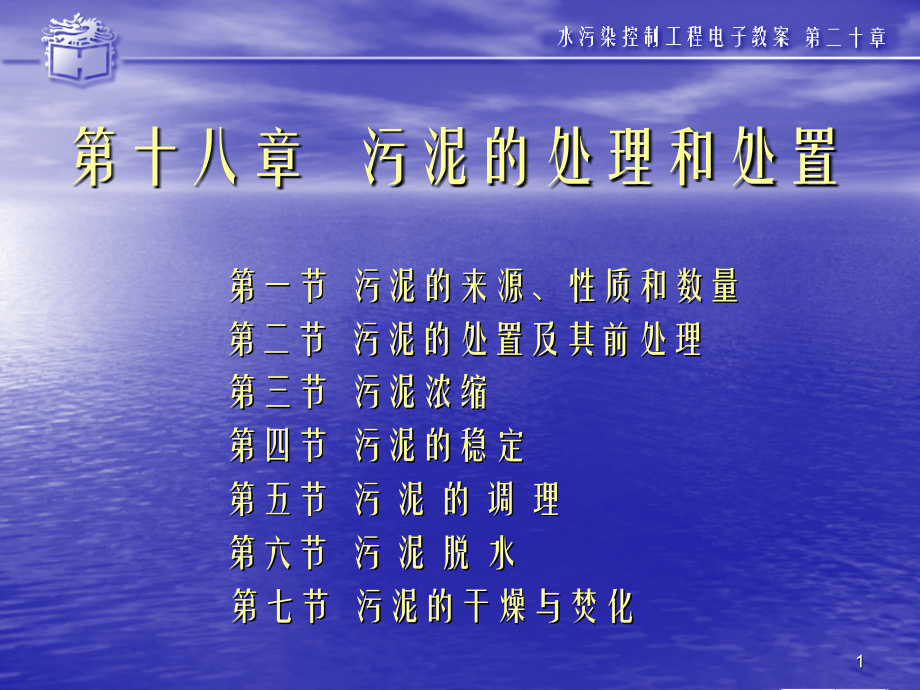 水污染控制工程电子教案 第二十章

第十八章 污泥的处理和处置

第一节 污泥的来源、性质和数量
第二节 污泥的处置及其前处理
第三节 污泥浓缩
第四节 污泥的稳定
第五节 污泥的调理
第六节 污泥脱水
第七节 污泥的干燥与焚化

1